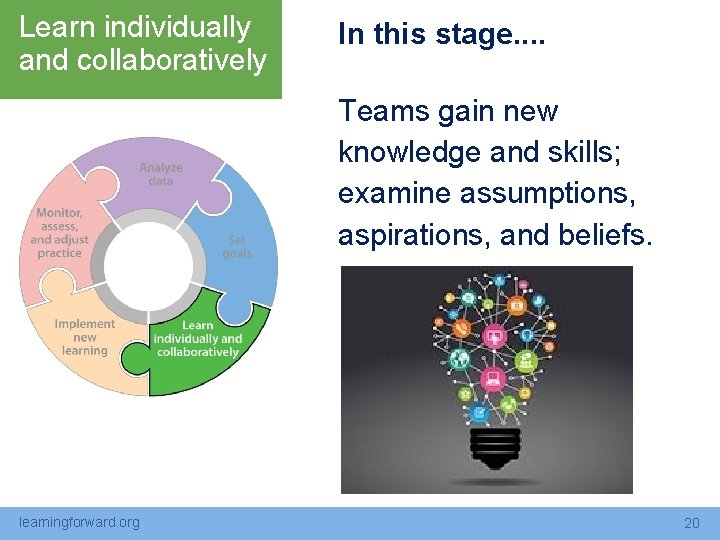 Learn individually and collaboratively

In this stage....

Teams gain new knowledge and skills; examine assumptions, aspirations, and beliefs.

Analyze data

Set goals

Learn individually and collaboratively

Implement new learning

Monitor, assess, and adjust practice

learningforward.org

20